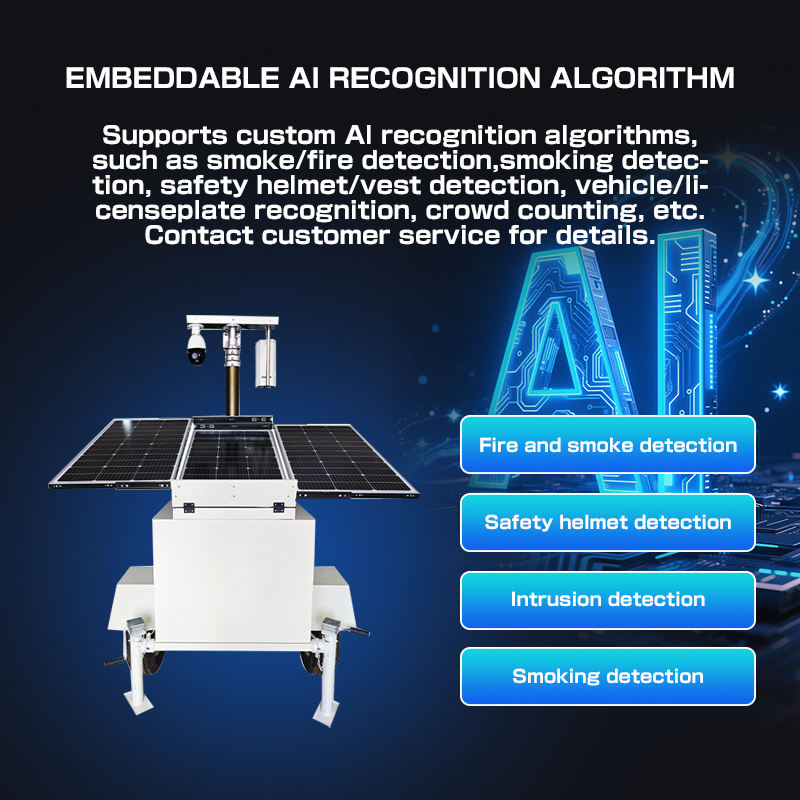 EMBEDDABLE AI RECOGNITION ALGORITHM

Supports custom AI recognition algorithms, such as smoke/fire detection,smoking detection, safety helmet/vest detection, vehicle/licenseplate recognition, crowd counting, etc. Contact customer service for details.

AI

Fire and smoke detection

Safety helmet detection

Intrusion detection

Smoking detection